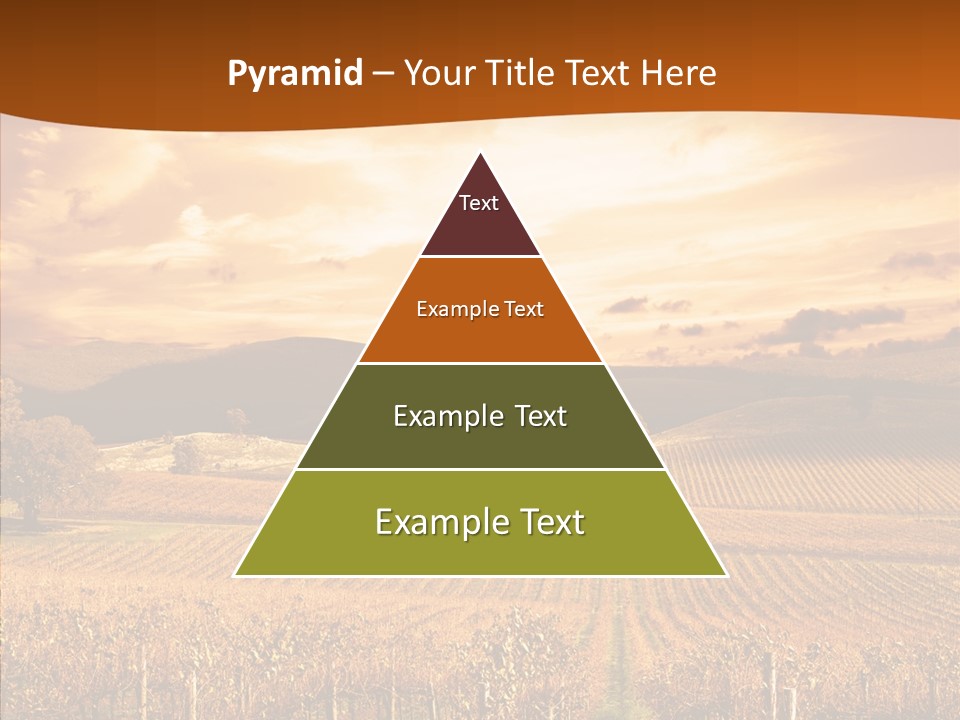 Pyramid – Your Title Text Here

Text

Example Text

Example Text

Example Text